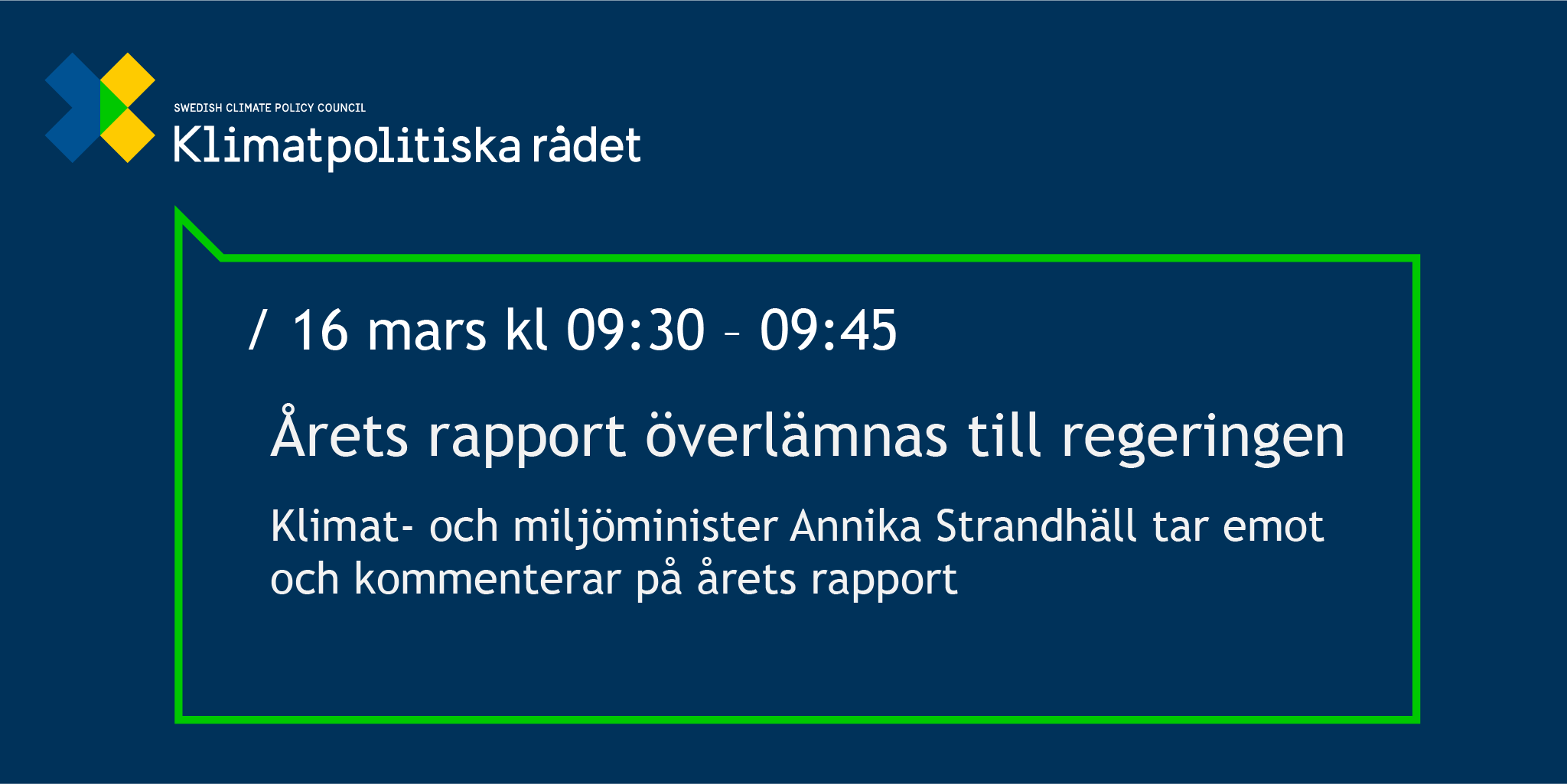 SWEDISH CLIMATE POLICY COUNCIL
Klimatpolitiska rådet

/ 16 mars kl 09:30 – 09:45

Årets rapport överlämnas till regeringen

Klimat- och miljöminister Annika Strandhäll tar emot och kommenterar på årets rapport